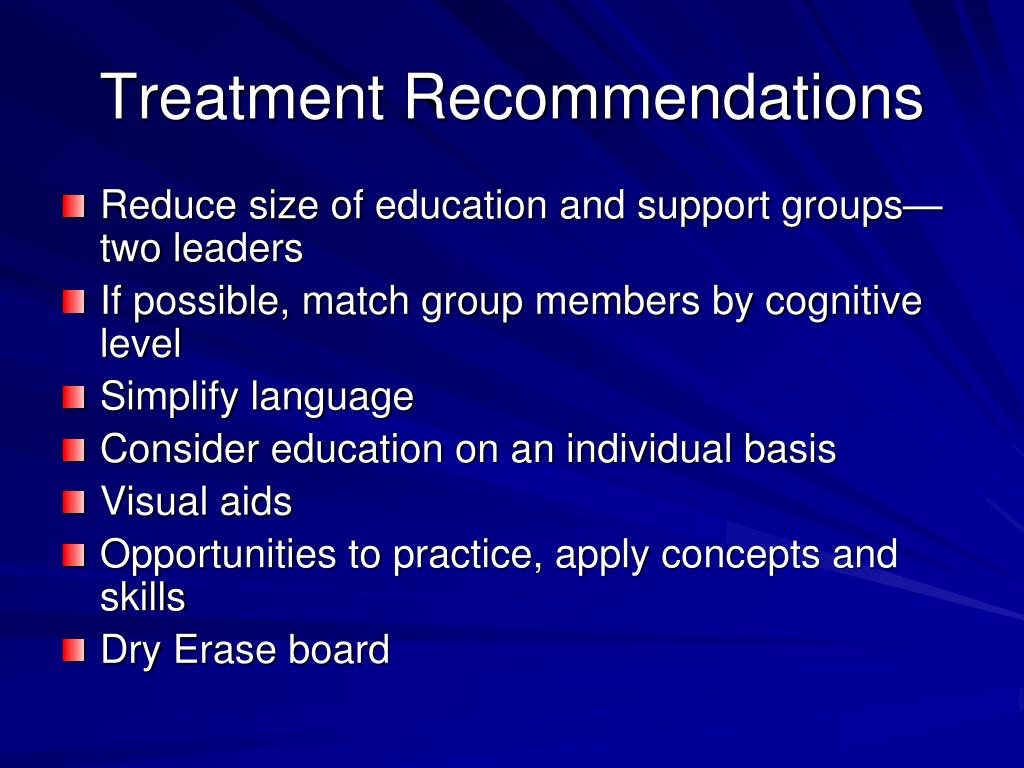 Treatment Recommendations

Reduce size of education and support groups—two leaders
If possible, match group members by cognitive level
Simplify language
Consider education on an individual basis
Visual aids
Opportunities to practice, apply concepts and skills
Dry Erase board